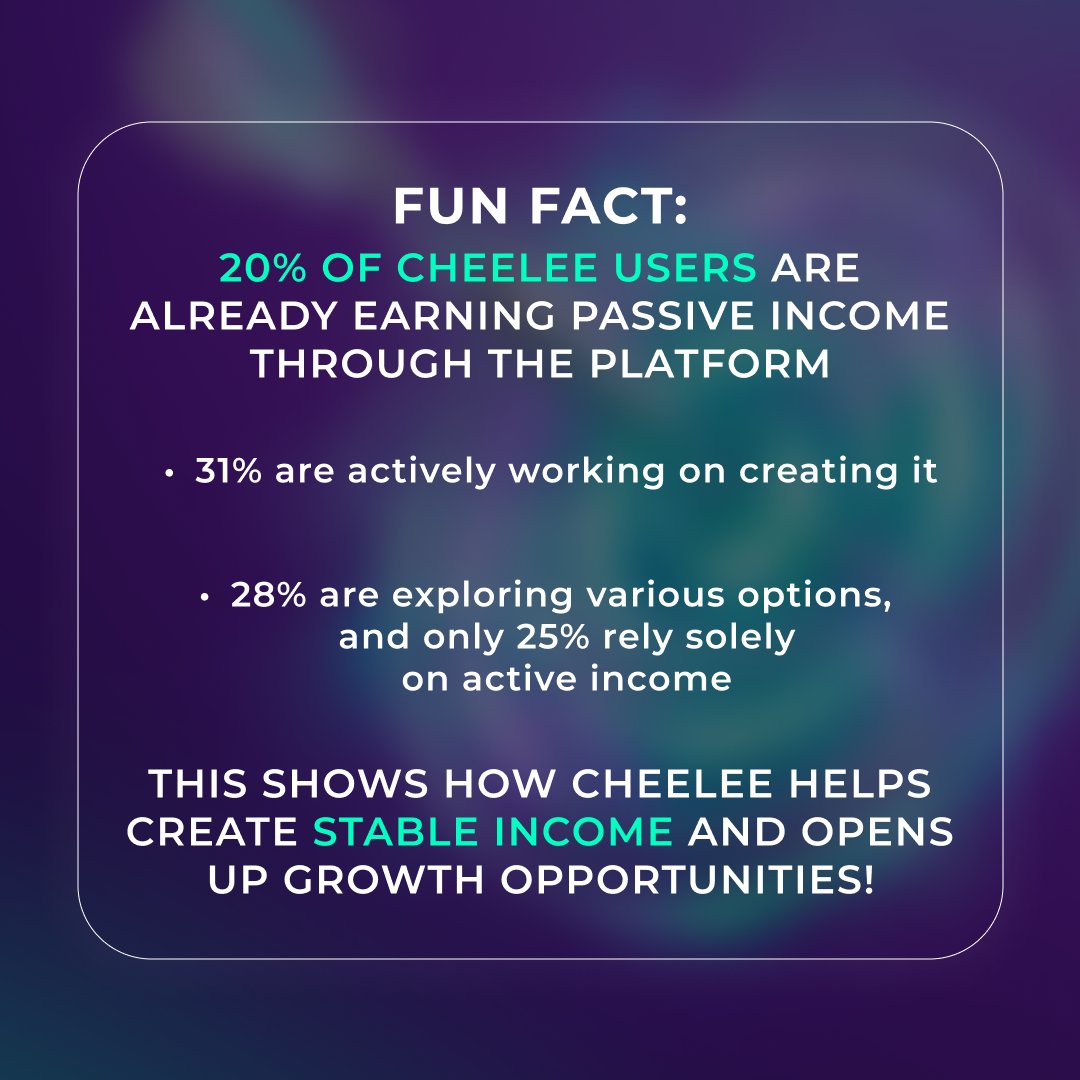 FUN FACT:
20% OF CHEELEE USERS ARE ALREADY EARNING PASSIVE INCOME THROUGH THE PLATFORM

• 31% are actively working on creating it

• 28% are exploring various options, and only 25% rely solely on active income

THIS SHOWS HOW CHEELEE HELPS CREATE STABLE INCOME AND OPENS UP GROWTH OPPORTUNITIES!